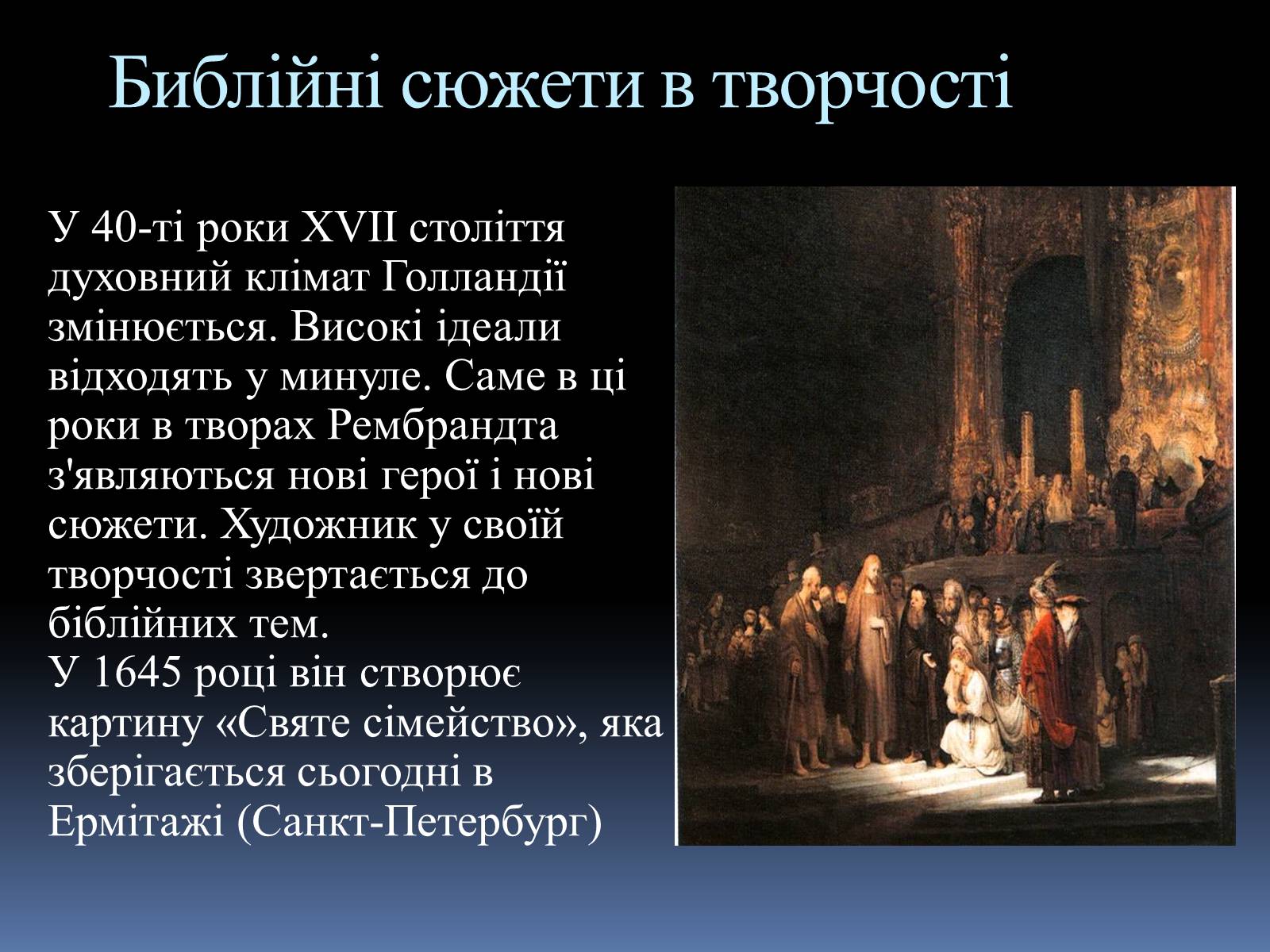 Библійні сюжети в творчості

У 40-ті роки XVII століття духовний клімат Голландії змінюється. Високі ідеали відходять у минуле. Саме в ці роки в творах Рембрандта з'являються нові герої і нові сюжети. Художник у своїй творчості звертається до біблійних тем.
У 1645 році він створює картину «Святе сімейство», яка зберігається сьогодні в Ермітажі (Санкт-Петербург)